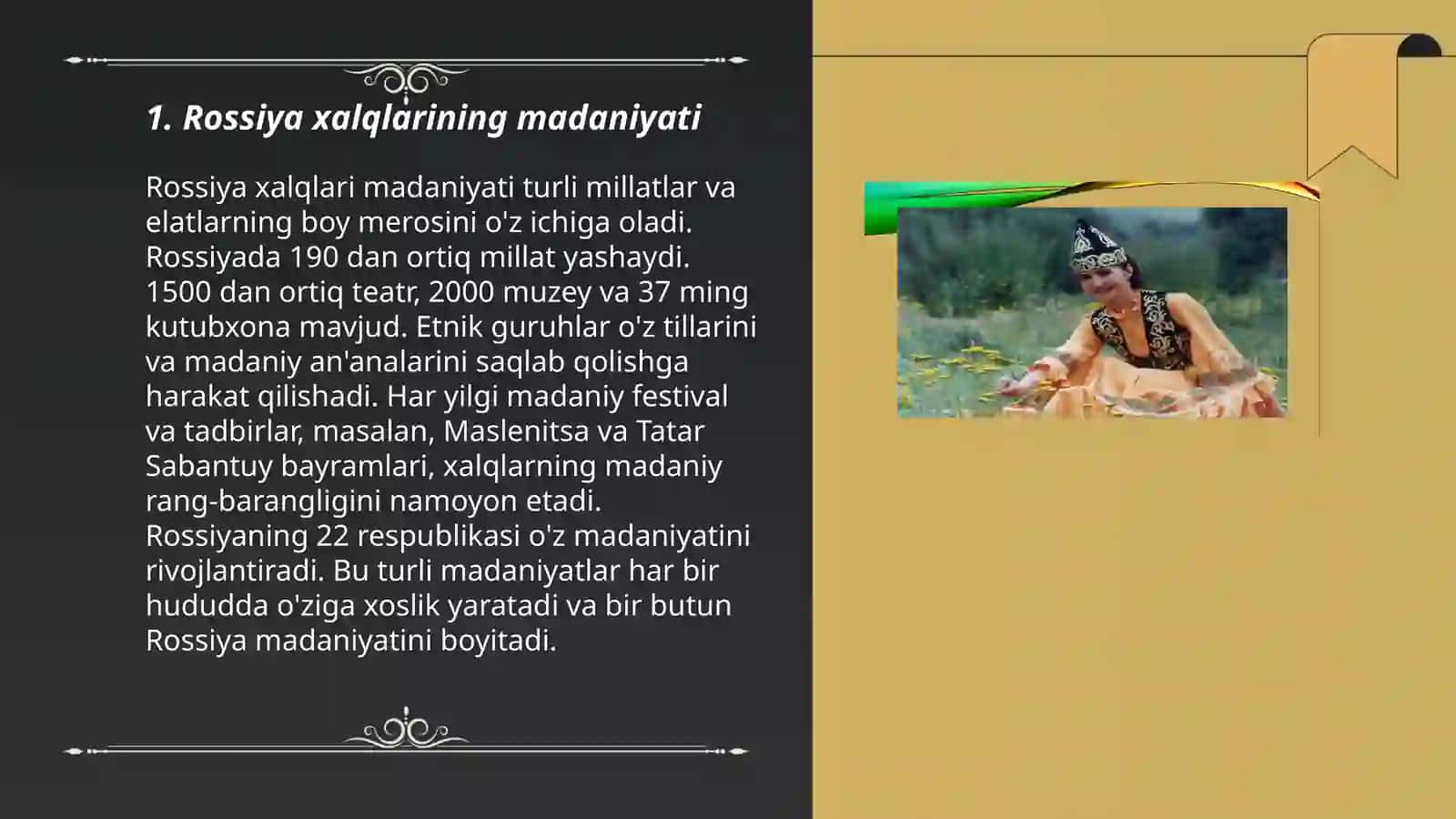 1. Rossiya xalqlarining madaniyati

Rossiya xalqlari madaniyati turli millatlar va elatlarning boy merosini o'z ichiga oladi. Rossiyada 190 dan ortiq millat yashaydi. 1500 dan ortiq teatr, 2000 muzey va 37 ming kutubxona mavjud. Etnik guruhlar o'z tillarini va madaniy an'analarini saqlab qolishga harakat qilishadi. Har yilgi madaniy festival va tadbirlar, masalan, Maslenitsa va Tatar Sabantuy bayramlari, xalqlarning madaniy rang-barangligini namoyon etadi. Rossiyaning 22 respublikasi o'z madaniyatini rivojlantiradi. Bu turli madaniyatlar har bir hududda o'ziga xoslik yaratadi va bir butun Rossiya madaniyatini boyitadi.